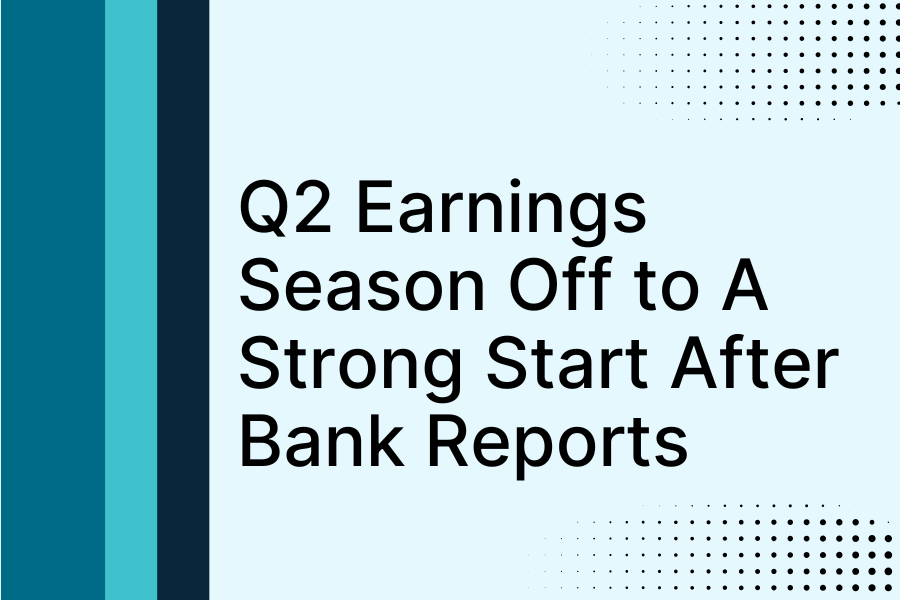 Q2 Earnings Season Off to A Strong Start After Bank Reports